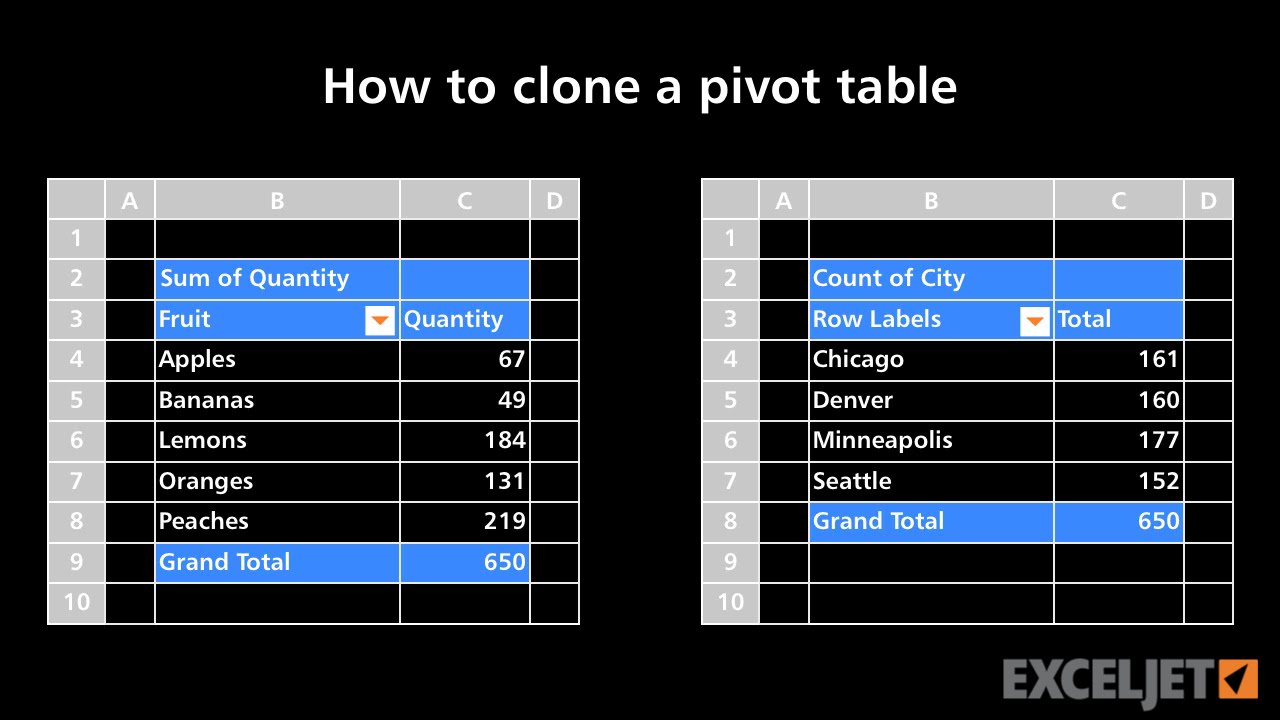 How to clone a pivot table

|  | A | B | C | D |
|---|---|---|---|---|
| 1 |  |  |  |  |
| 2 |  | Sum of Quantity |  |  |
| 3 |  | Fruit | Quantity |  |
| 4 |  | Apples | 67 |  |
| 5 |  | Bananas | 49 |  |
| 6 |  | Lemons | 184 |  |
| 7 |  | Oranges | 131 |  |
| 8 |  | Peaches | 219 |  |
| 9 |  | Grand Total | 650 |  |
| 10 |  |  |  |  |

|  | A | B | C | D |
|---|---|---|---|---|
| 1 |  |  |  |  |
| 2 |  | Count of City |  |  |
| 3 |  | Row Labels | Total |  |
| 4 |  | Chicago | 161 |  |
| 5 |  | Denver | 160 |  |
| 6 |  | Minneapolis | 177 |  |
| 7 |  | Seattle | 152 |  |
| 8 |  | Grand Total | 650 |  |
| 9 |  |  |  |  |
| 10 |  |  |  |  |

EXCELJET